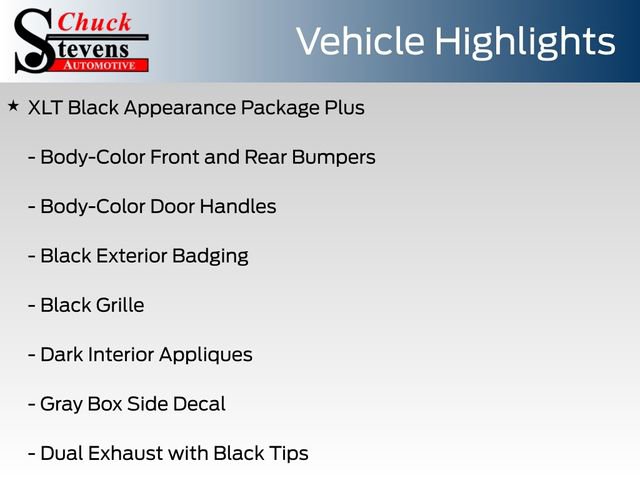 Chuck Stevens AUTOMOTIVE

Vehicle Highlights

★ XLT Black Appearance Package Plus

- Body-Color Front and Rear Bumpers

- Body-Color Door Handles

- Black Exterior Badging

- Black Grille

- Dark Interior Appliques

- Gray Box Side Decal

- Dual Exhaust with Black Tips